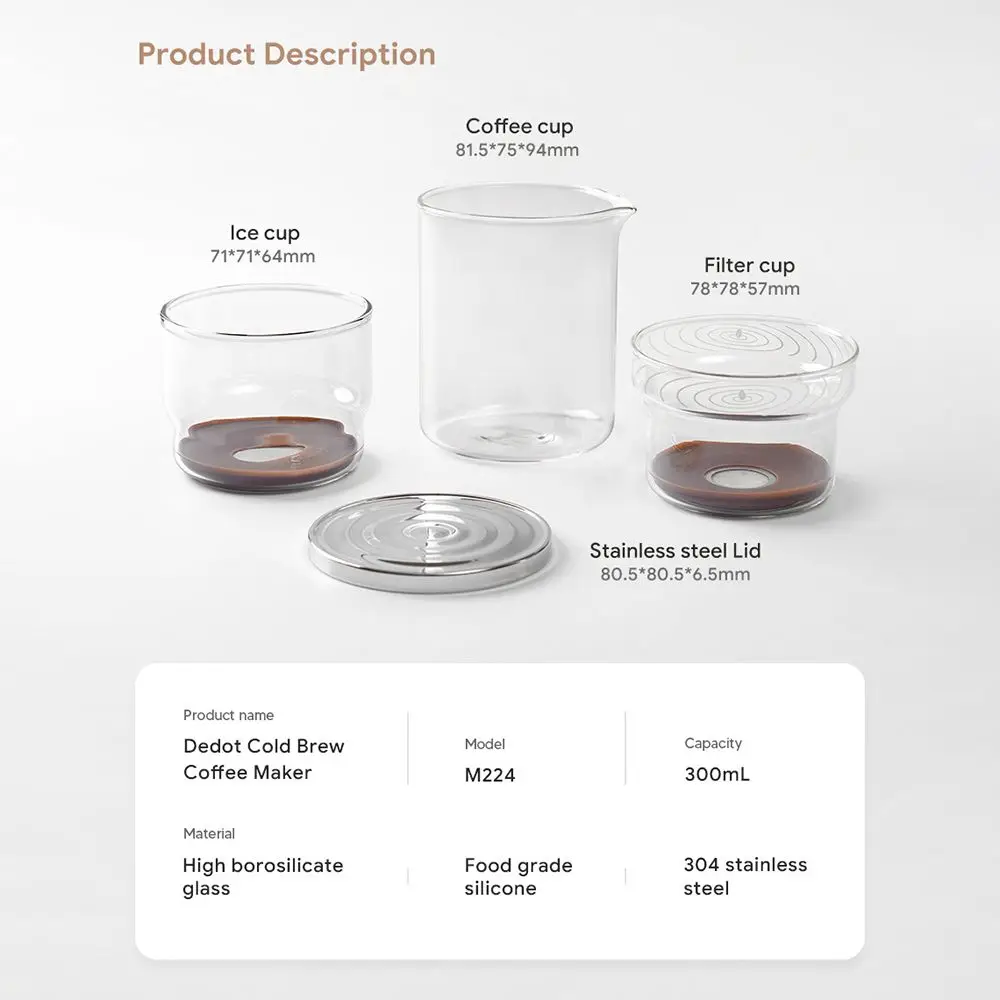 Product Description

Coffee cup
81.5*75*94mm

Ice cup
71*71*64mm

Filter cup
78*78*57mm

Stainless steel Lid
80.5*80.5*6.5mm

Product name
Dedot Cold Brew Coffee Maker

Model
M224

Capacity
300mL

Material
High borosilicate glass

Food grade silicone

304 stainless steel